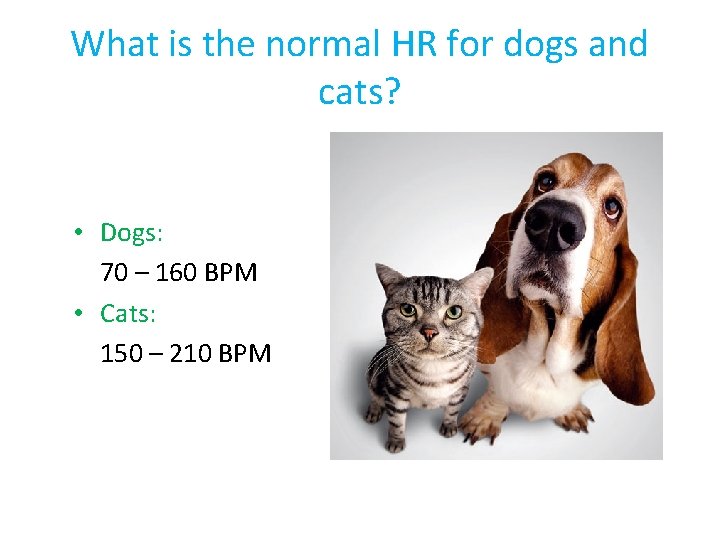 What is the normal HR for dogs and cats?

• Dogs:
70 – 160 BPM
• Cats:
150 – 210 BPM